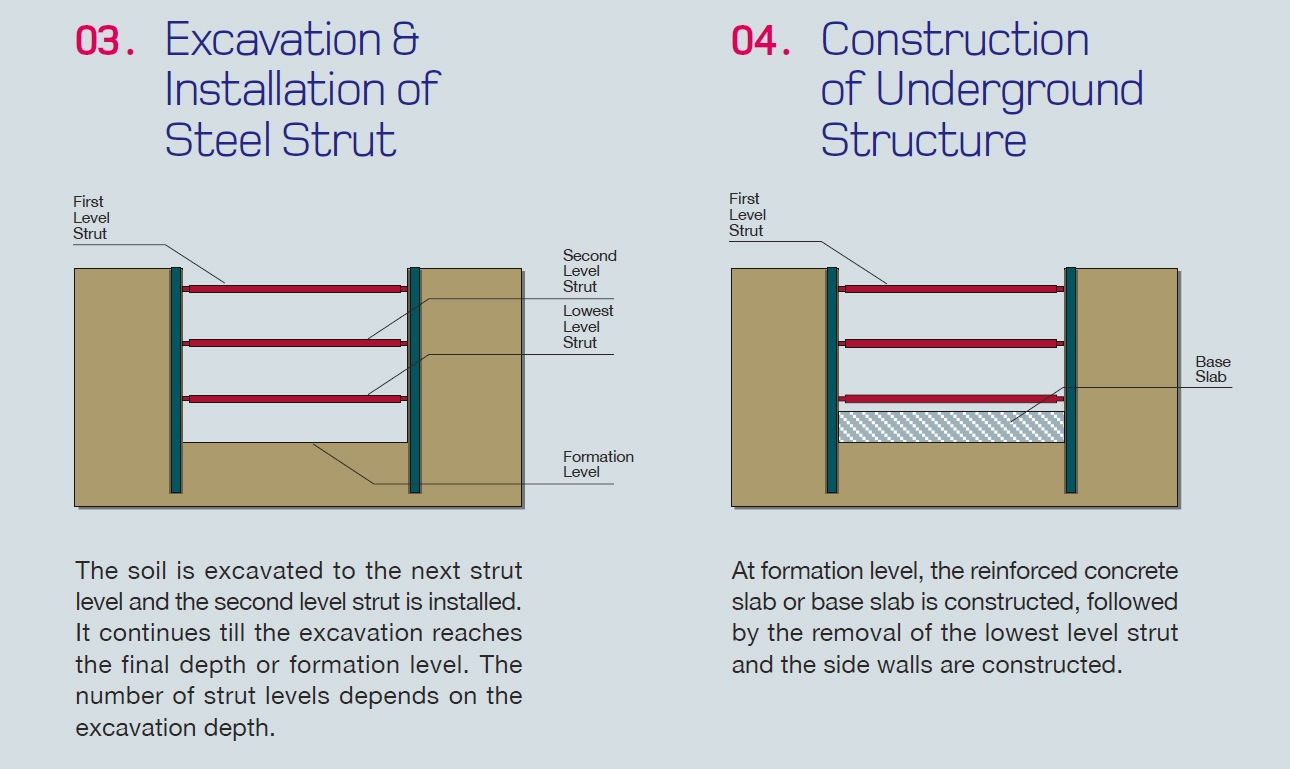 03. Excavation & Installation of Steel Strut

First Level Strut

Second Level Strut

Lowest Level Strut

Formation Level

The soil is excavated to the next strut level and the second level strut is installed. It continues till the excavation reaches the final depth or formation level. The number of strut levels depends on the excavation depth.

04. Construction of Underground Structure

First Level Strut

Base Slab

At formation level, the reinforced concrete slab or base slab is constructed, followed by the removal of the lowest level strut and the side walls are constructed.